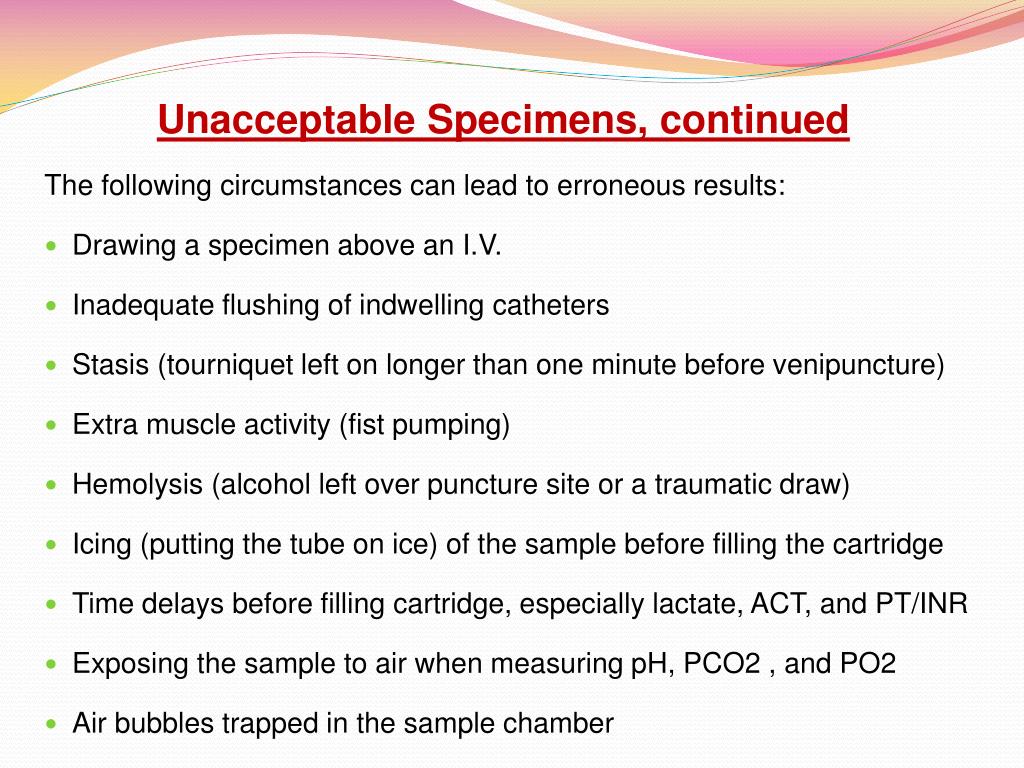 Unacceptable Specimens, continued

The following circumstances can lead to erroneous results:

- Drawing a specimen above an I.V.
- Inadequate flushing of indwelling catheters
- Stasis (tourniquet left on longer than one minute before venipuncture)
- Extra muscle activity (fist pumping)
- Hemolysis (alcohol left over puncture site or a traumatic draw)
- Icing (putting the tube on ice) of the sample before filling the cartridge
- Time delays before filling cartridge, especially lactate, ACT, and PT/INR
- Exposing the sample to air when measuring pH, PCO2 , and PO2
- Air bubbles trapped in the sample chamber